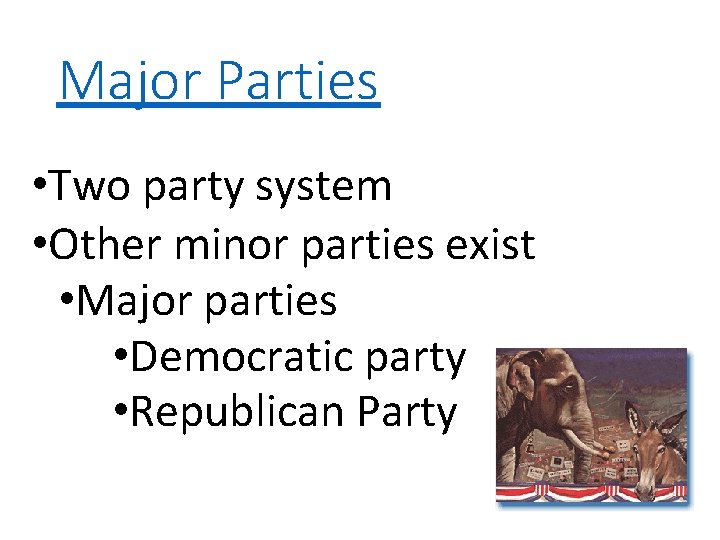 Major Parties

•Two party system
•Other minor parties exist
•Major parties
•Democratic party
•Republican Party